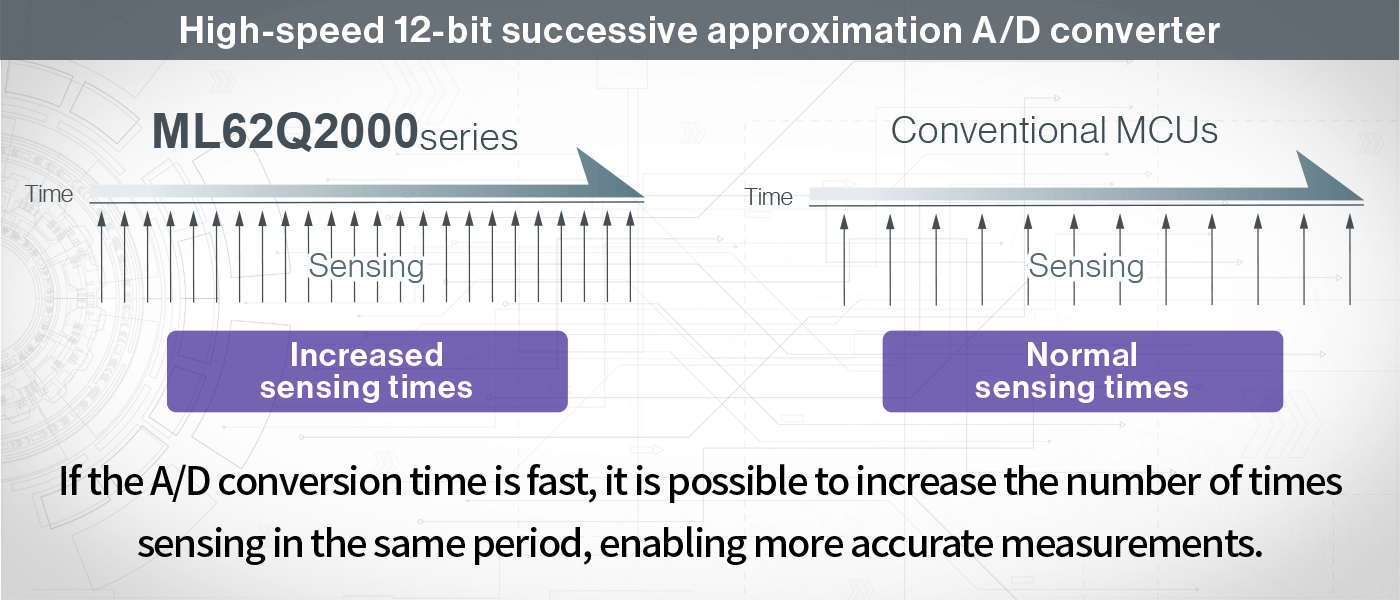 High-speed 12-bit successive approximation A/D converter

ML62Q2000series

Time

Sensing

Increased sensing times

Conventional MCUs

Time

Sensing

Normal sensing times

If the A/D conversion time is fast, it is possible to increase the number of times sensing in the same period, enabling more accurate measurements.